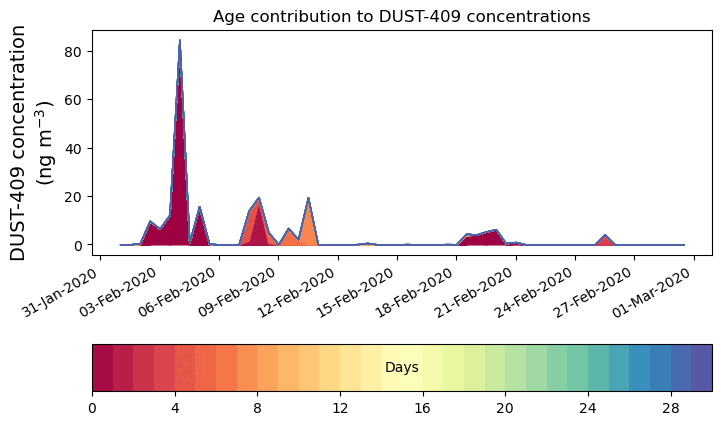 Age contribution to DUST-409 concentrations

DUST-409 concentration (ng m$^{-3}$)

80
60
40
20
0

31-Jan-2020
03-Feb-2020
06-Feb-2020
09-Feb-2020
12-Feb-2020
15-Feb-2020
18-Feb-2020
21-Feb-2020
24-Feb-2020
27-Feb-2020
01-Mar-2020

Days

0
4
8
12
16
20
24
28